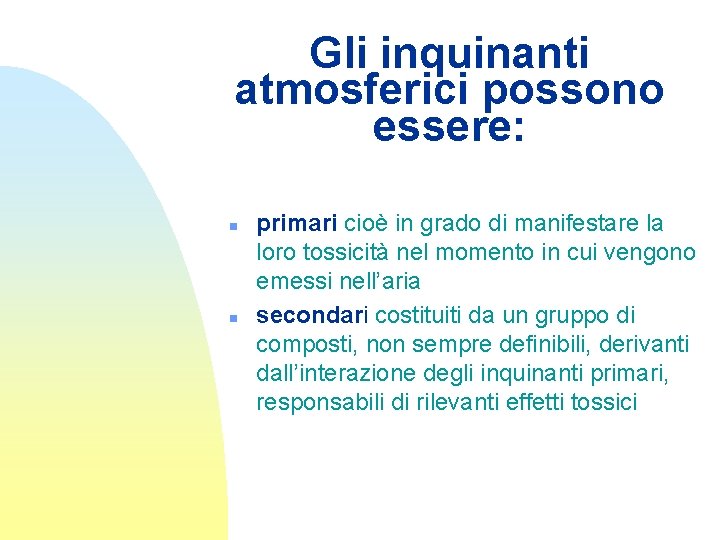 Gli inquinanti atmosferici possono essere:

primari cioè in grado di manifestare la loro tossicità nel momento in cui vengono emessi nell’aria

secondari costituiti da un gruppo di composti, non sempre definibili, derivanti dall’interazione degli inquinanti primari, responsabili di rilevanti effetti tossici